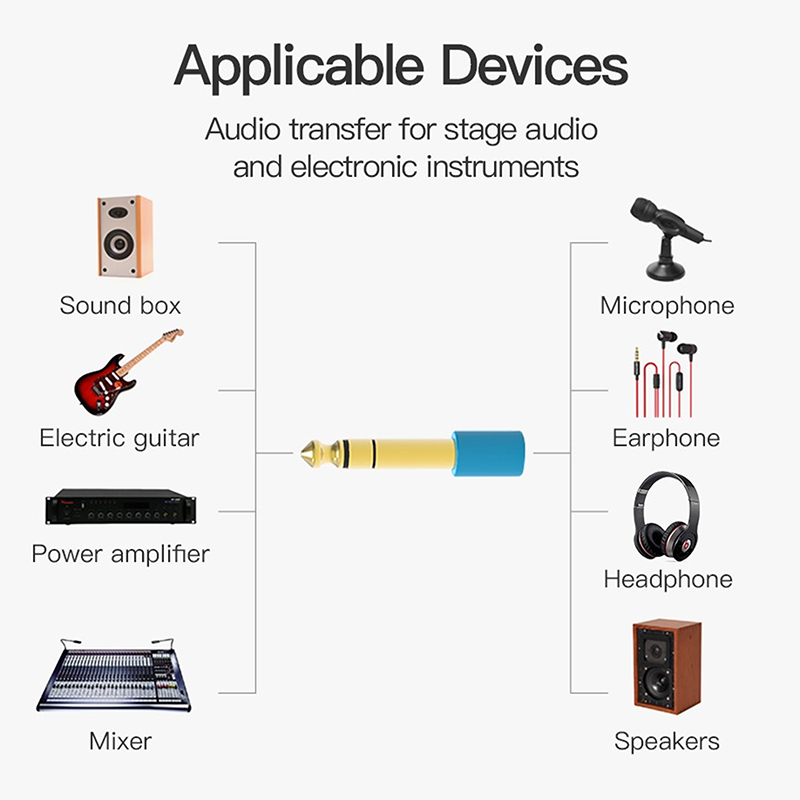 Applicable Devices

Audio transfer for stage audio and electronic instruments

Sound box

Electric guitar

Power amplifier

Mixer

Microphone

Earphone

Headphone

Speakers